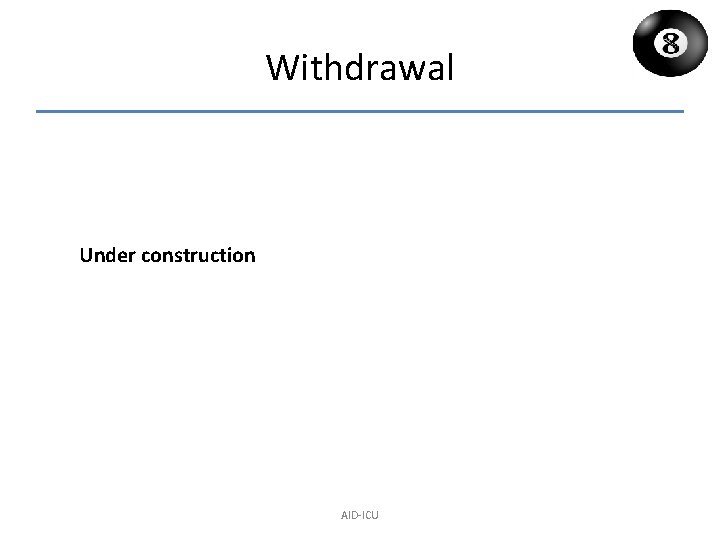 Withdrawal

8

Under construction

AID-ICU